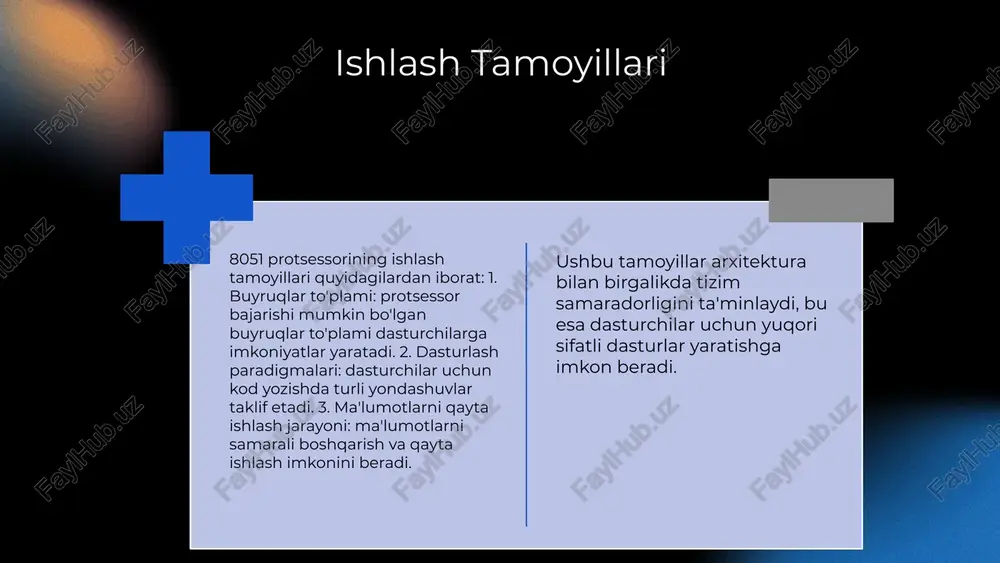 Ishlash Tamoyillari

8051 protsessorining ishlash tamoyillari quyidagilardan iborat: 1. Buyruqlar to'plami: protsessor bajarishi mumkin bo'lgan buyruqlar to'plami dasturchilarga imkoniyatlar yaratadi. 2. Dasturlash paradigmalari: dasturchilar uchun kod yozishda turli yondashuvlar taklif etadi. 3. Ma'lumotlarni qayta ishlash jarayoni: ma'lumotlarni samarali boshqarish va qayta ishlash imkonini beradi.

Ushbu tamoyillar arxitektura bilan birgalikda tizim samaradorligini ta'minlaydi, bu esa dasturchilar uchun yuqori sifatli dasturlar yaratishga imkon beradi.

FaylHub.uz